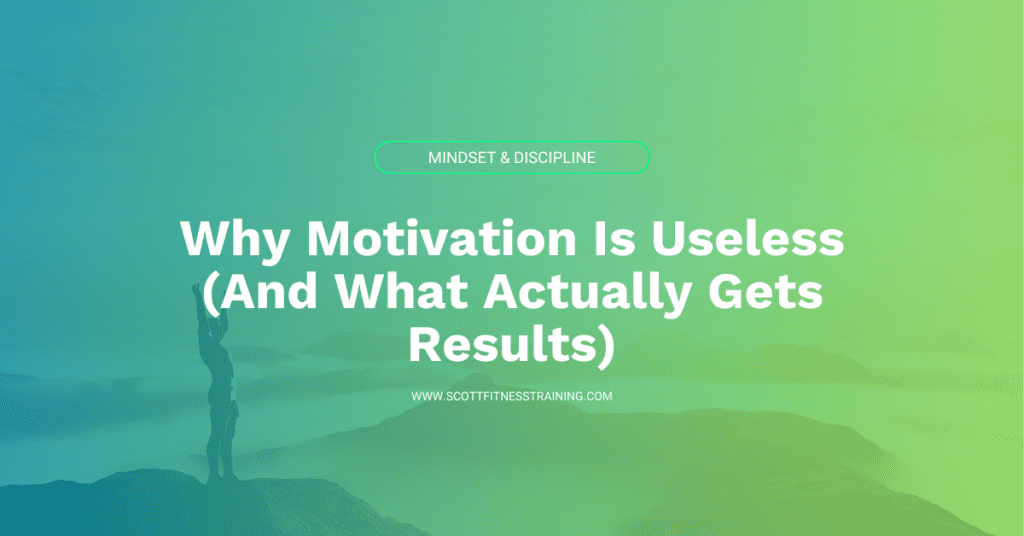 MINDSET & DISCIPLINE

Why Motivation Is Useless (And What Actually Gets Results)

WWW.SCOTTFITNESSTRAINING.COM